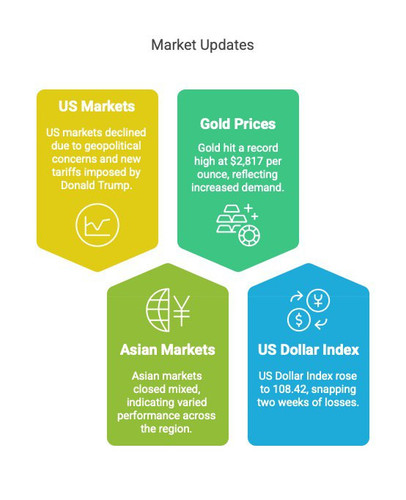 Market Updates

US Markets

US markets declined due to geopolitical concerns and new tariffs imposed by Donald Trump.

Gold Prices

Gold hit a record high at $2,817 per ounce, reflecting increased demand.

Asian Markets

Asian markets closed mixed, indicating varied performance across the region.

US Dollar Index

US Dollar Index rose to 108.42, snapping two weeks of losses.